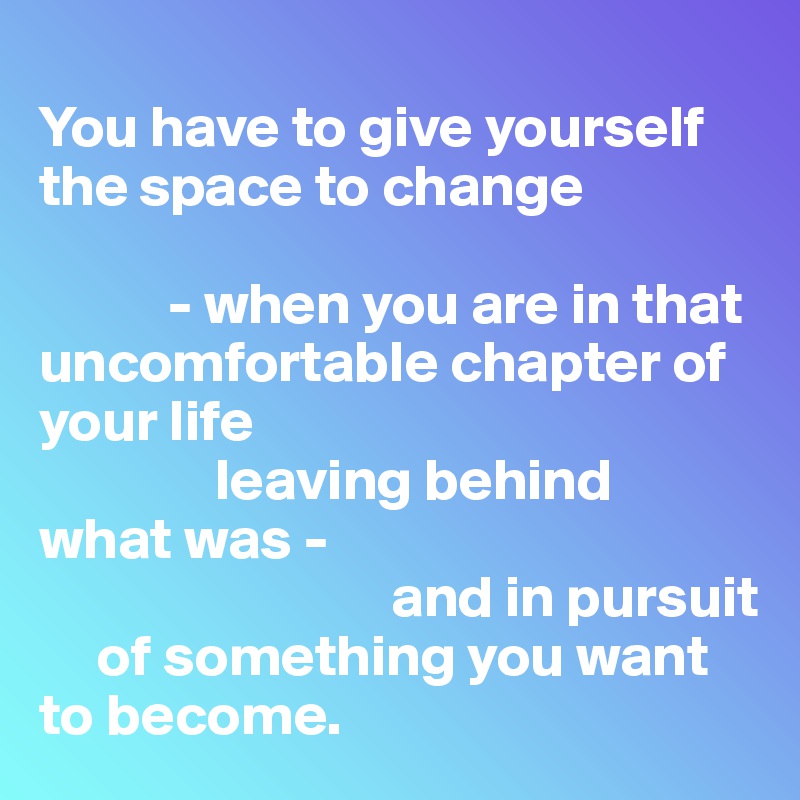 You have to give yourself the space to change

- when you are in that uncomfortable chapter of your life
leaving behind what was -
and in pursuit of something you want to become.